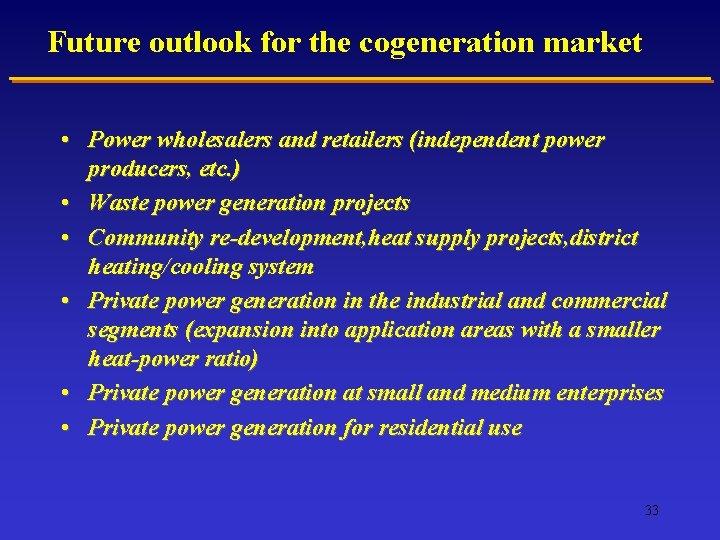 Future outlook for the cogeneration market

• Power wholesalers and retailers (independent power producers, etc.)
• Waste power generation projects
• Community re-development,heat supply projects,district heating/cooling system
• Private power generation in the industrial and commercial segments (expansion into application areas with a smaller heat-power ratio)
• Private power generation at small and medium enterprises
• Private power generation for residential use

33